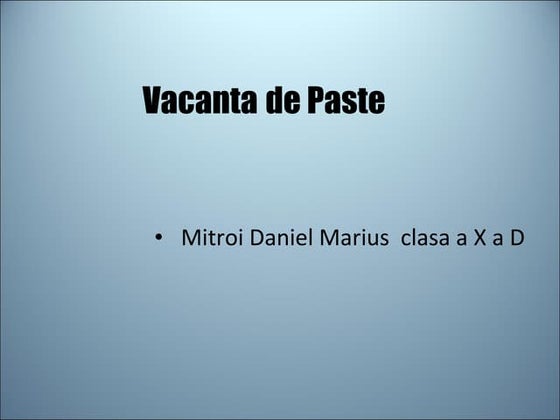 Vacanta de Paste

• Mitroi Daniel Marius clasa a X a D